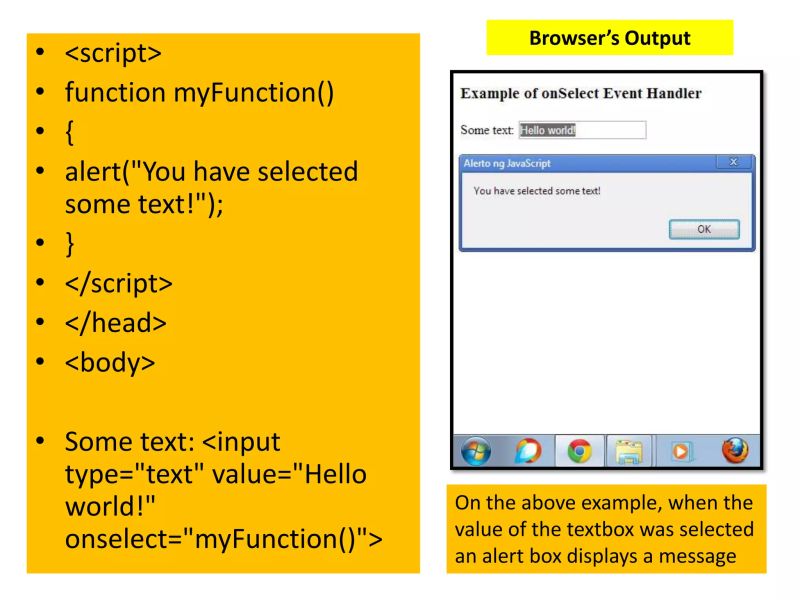 • <script>
• function myFunction()
• {
• alert("You have selected some text!");
• }
• </script>
• </head>
• <body>

• Some text: <input type="text" value="Hello world!" onselect="myFunction()">

Browser's Output

Example of onSelect Event Handler

Some text: Hello world!

Alerto ng JavaScript

You have selected some text!

OK

On the above example, when the value of the textbox was selected an alert box displays a message